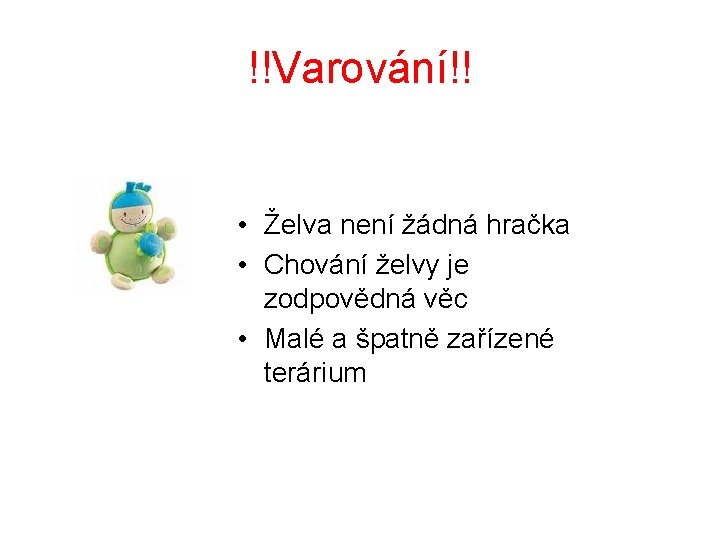 !!Varování!!

• Želva není žádná hračka
• Chování želvy je zodpovědná věc
• Malé a špatně zařízené terárium